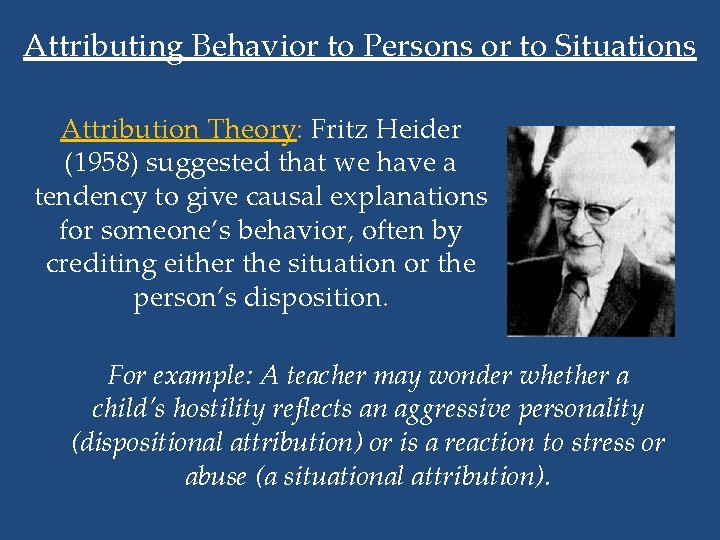 Attributing Behavior to Persons or to Situations

Attribution Theory: Fritz Heider (1958) suggested that we have a tendency to give causal explanations for someone's behavior, often by crediting either the situation or the person's disposition.

For example: A teacher may wonder whether a child's hostility reflects an aggressive personality (dispositional attribution) or is a reaction to stress or abuse (a situational attribution).